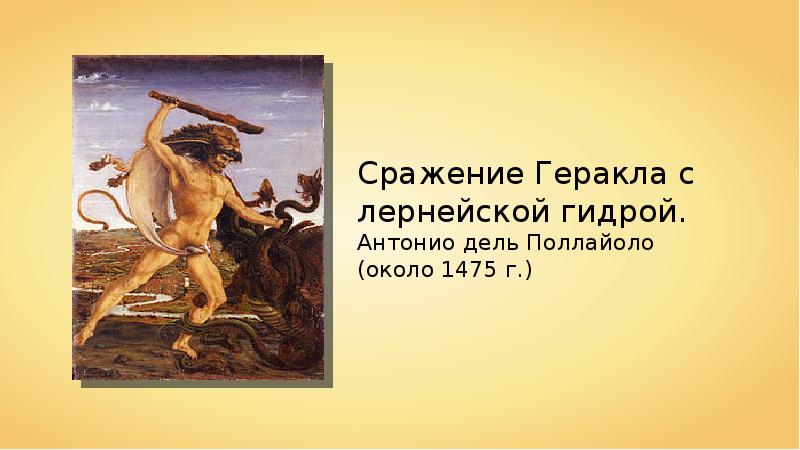 Сражение Геракла с лернейской гидрой.
Антонио дель Поллайоло (около 1475 г.)